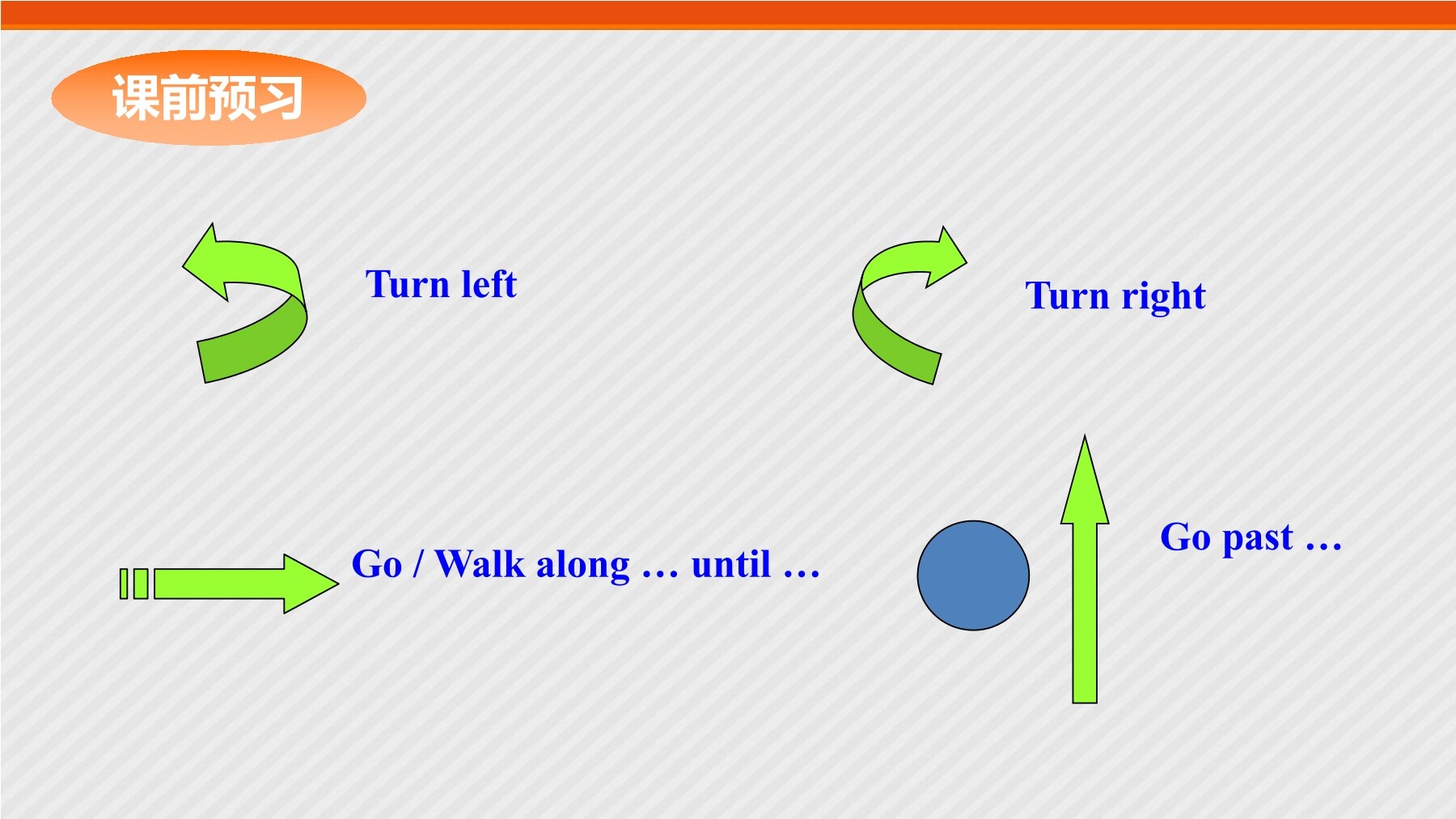 课前预习

Turn left

Turn right

Go / Walk along … until …

Go past …